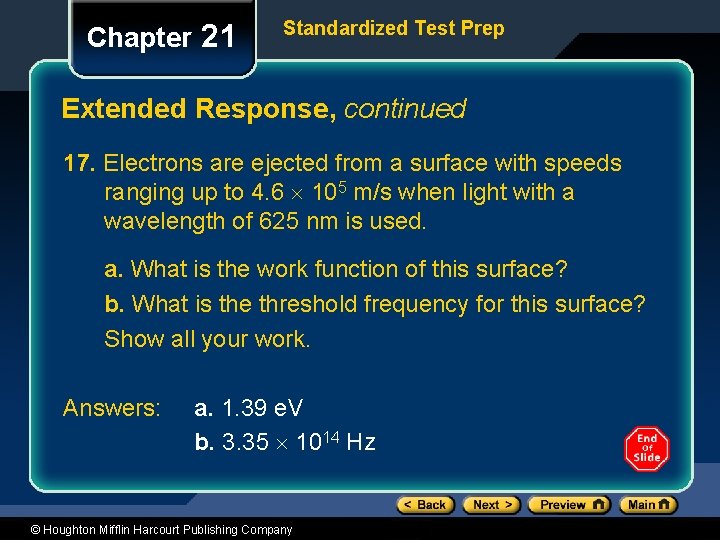 Chapter 21

Standardized Test Prep

Extended Response, continued

17. Electrons are ejected from a surface with speeds ranging up to $4.6 \times 10^5$ m/s when light with a wavelength of 625 nm is used.

a. What is the work function of this surface?

b. What is the threshold frequency for this surface?

Show all your work.

Answers: a. 1.39 eV

b. $3.35 \times 10^{14}$ Hz

End of Slide

< Back Next > Preview Main

© Houghton Mifflin Harcourt Publishing Company